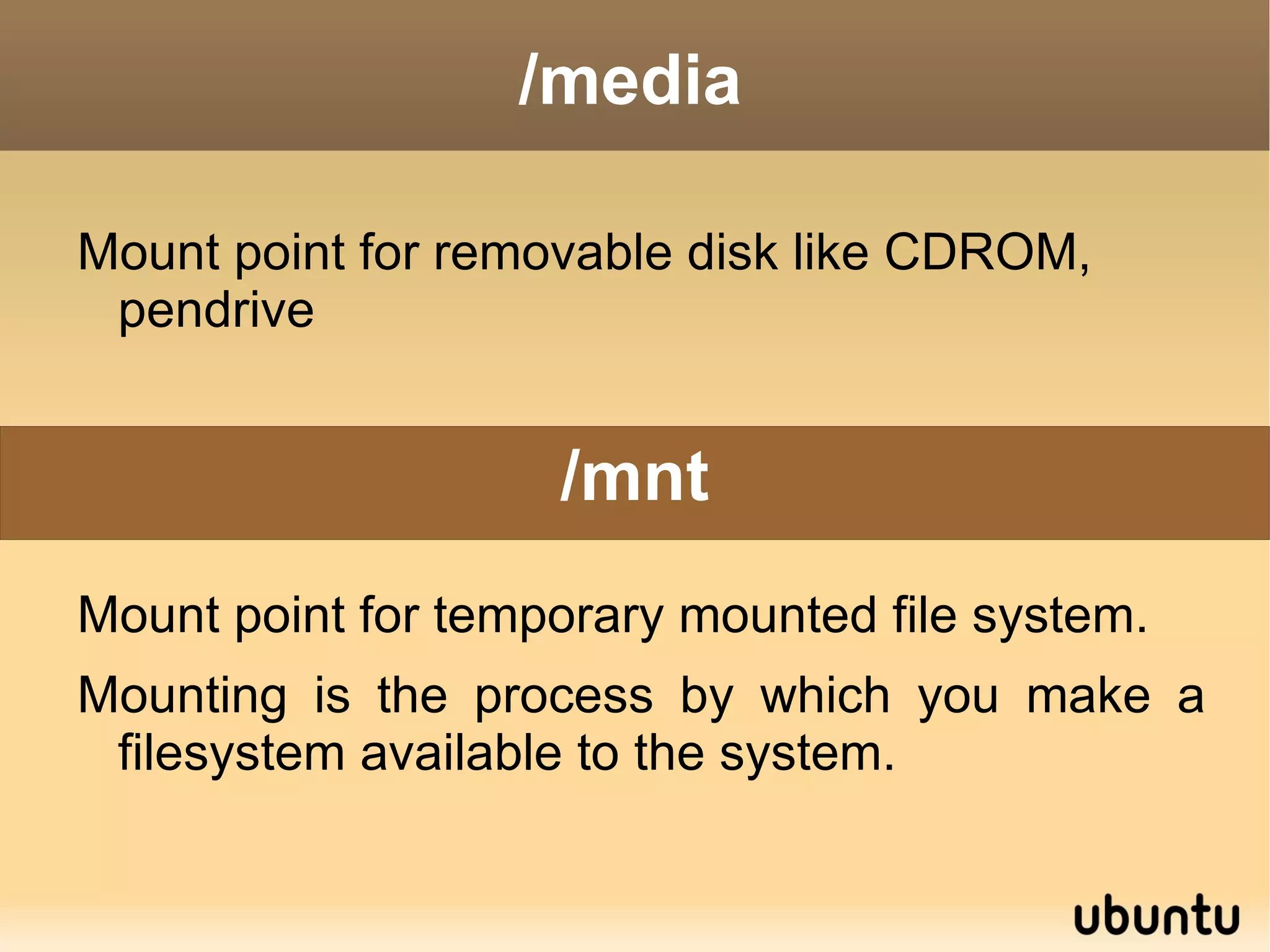 /media

Mount point for removable disk like CDROM, pendrive

/mnt

Mount point for temporary mounted file system.

Mounting is the process by which you make a filesystem available to the system.

ubuntu